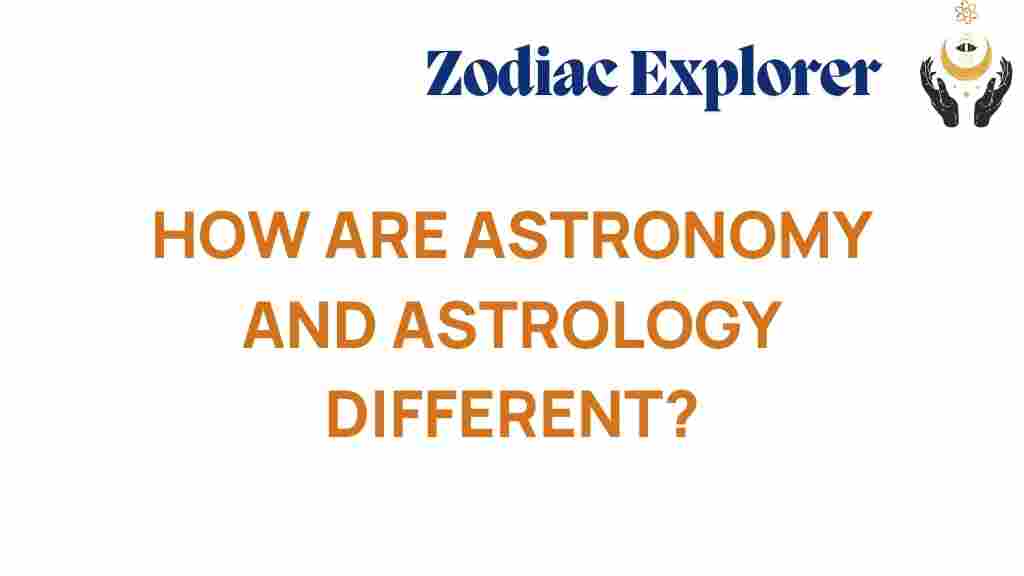 Zodiac Explorer

HOW ARE ASTRONOMY AND ASTROLOGY DIFFERENT?